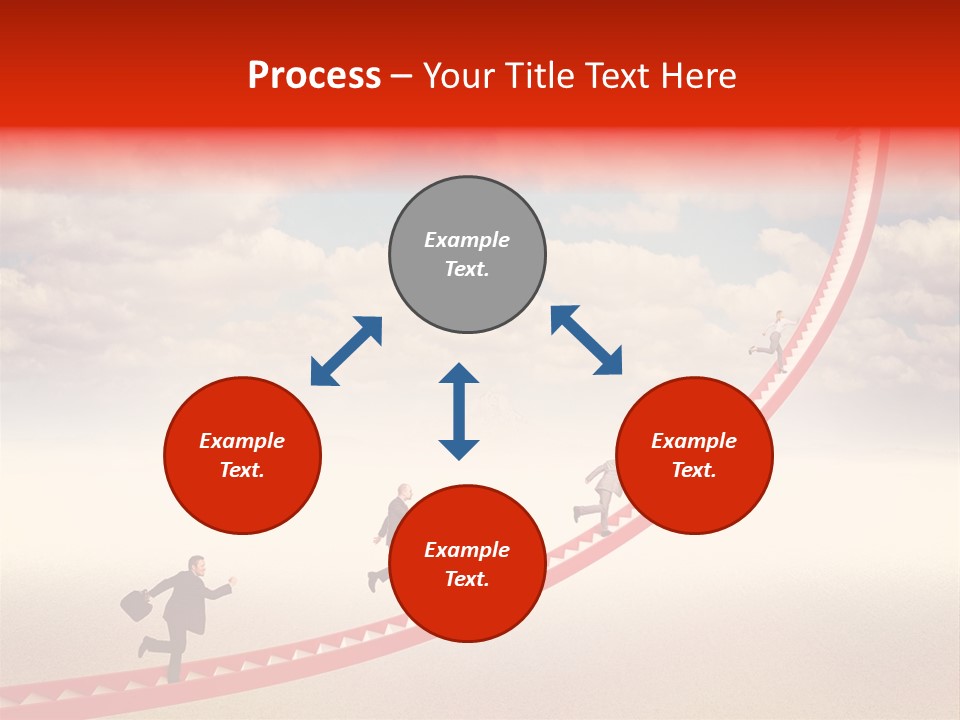 Process – Your Title Text Here

Example Text.

Example Text.

Example Text.

Example Text.